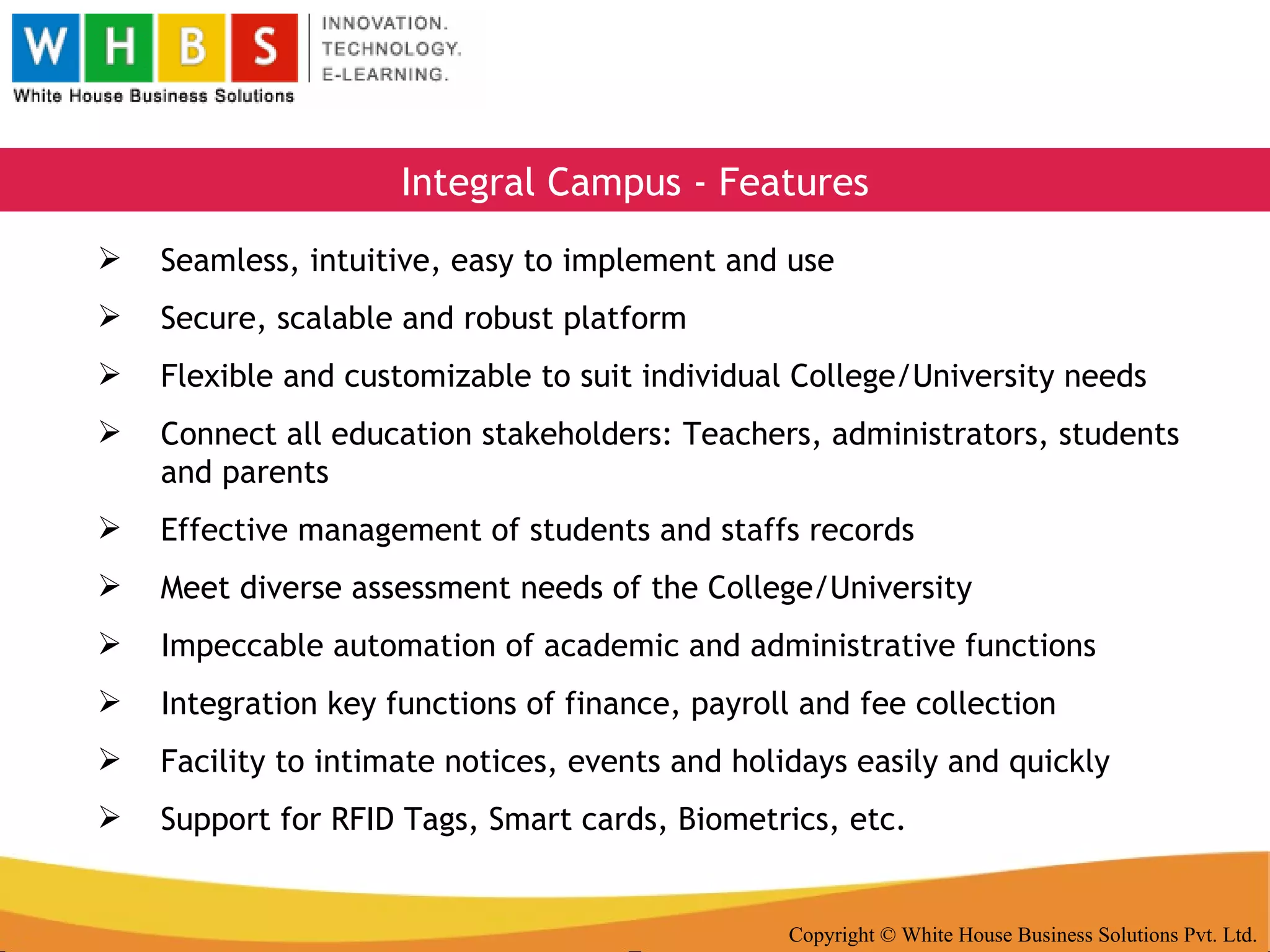 W H B S
White House Business Solutions
INNOVATION.
TECHNOLOGY.
E-LEARNING.

Integral Campus - Features

➢ Seamless, intuitive, easy to implement and use

➢ Secure, scalable and robust platform

➢ Flexible and customizable to suit individual College/University needs

➢ Connect all education stakeholders: Teachers, administrators, students and parents

➢ Effective management of students and staffs records

➢ Meet diverse assessment needs of the College/University

➢ Impeccable automation of academic and administrative functions

➢ Integration key functions of finance, payroll and fee collection

➢ Facility to intimate notices, events and holidays easily and quickly

➢ Support for RFID Tags, Smart cards, Biometrics, etc.

Copyright © White House Business Solutions Pvt. Ltd.